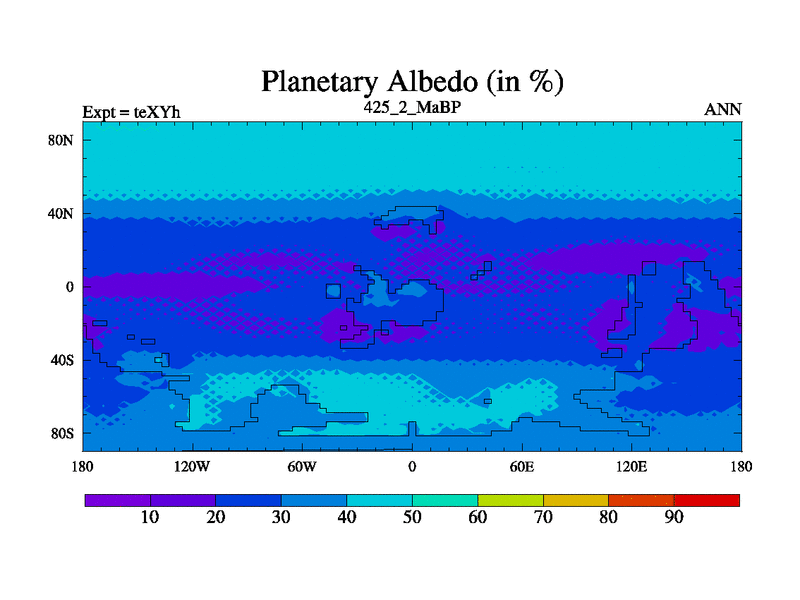 Planetary Albedo (in %)

Expt = teXYh

425_2_MaBP

ANN

80N
40N
0
40S
80S

180
120W
60W
0
60E
120E
180

10
20
30
40
50
60
70
80
90